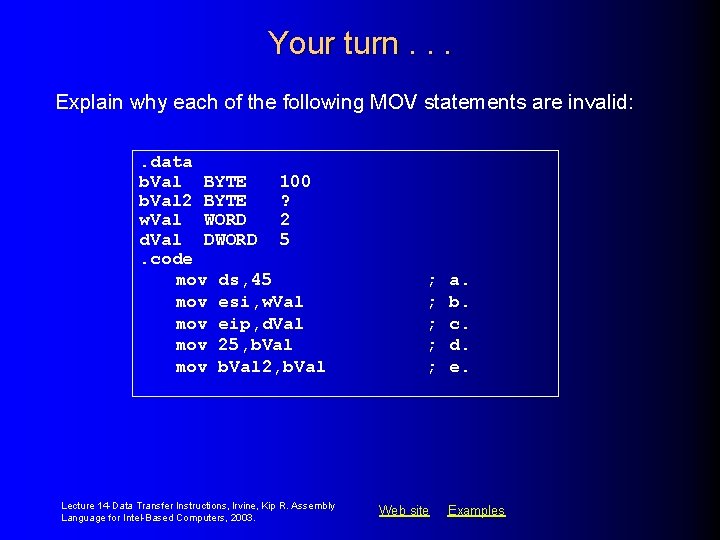 Your turn . . .

Explain why each of the following MOV statements are invalid:

.data
bVal  BYTE   100
bVal2 BYTE   ?
wVal  WORD   2
dVal  DWORD  5
.code
mov ds,45        ; a.
mov esi,wVal     ; b.
mov eip,dVal     ; c.
mov 25,bVal      ; d.
mov bVal2,bVal   ; e.

Lecture 14-Data Transfer Instructions, Irvine, Kip R. Assembly Language for Intel-Based Computers, 2003.

Web site   Examples